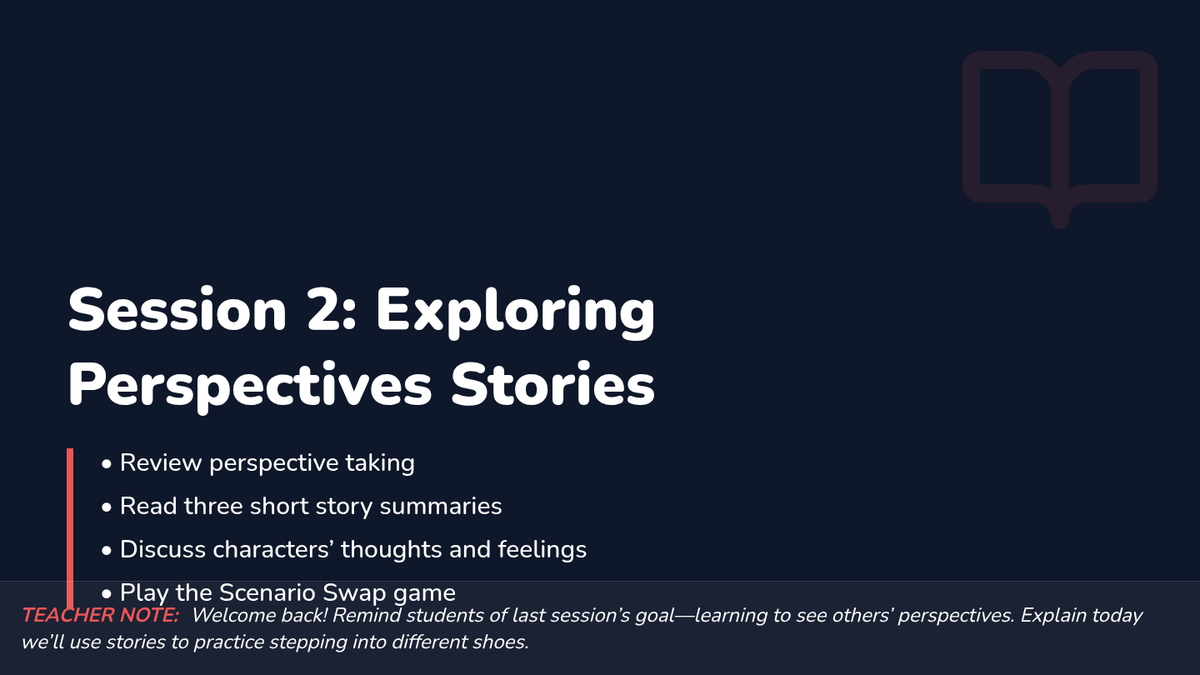 Session 2: Exploring Perspectives Stories

• Review perspective taking
• Read three short story summaries
• Discuss characters' thoughts and feelings
• Play the Scenario Swap game

TEACHER NOTE: Welcome back! Remind students of last session's goal—learning to see others' perspectives. Explain today we'll use stories to practice stepping into different shoes.